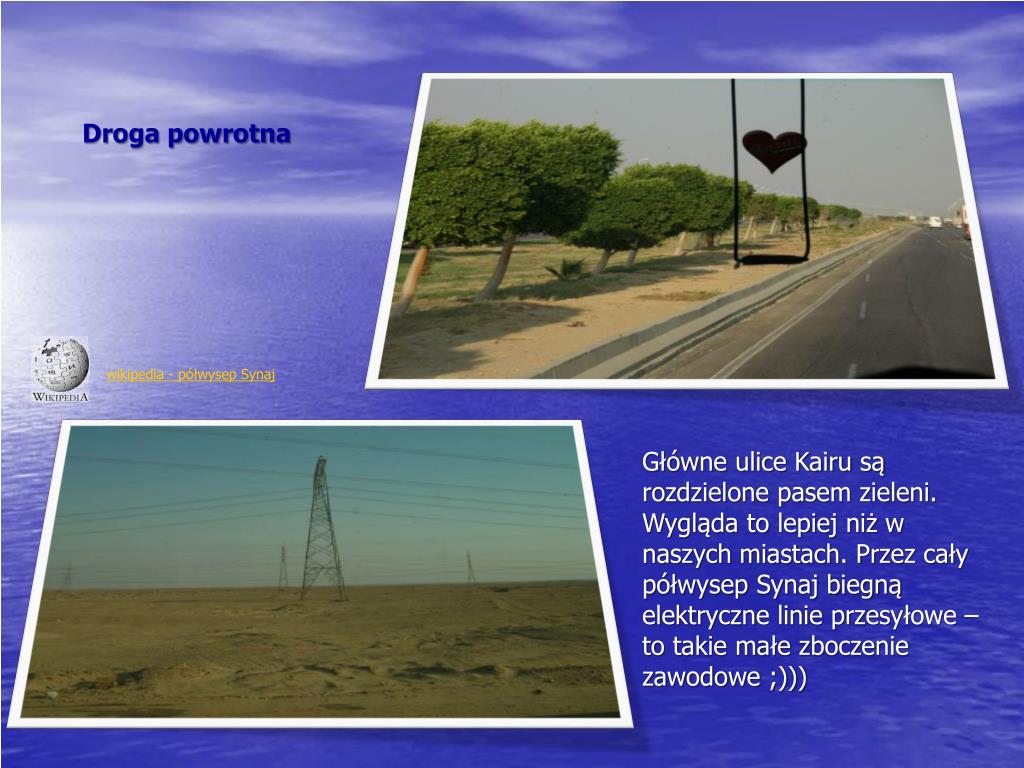 Droga powrotna

WIKIPEDIA

wikipedia - półwysep Synaj

Główne ulice Kairu są rozdzielone pasem zieleni. Wygląda to lepiej niż w naszych miastach. Przez cały półwysep Synaj biegną elektryczne linie przesyłowe – to takie małe zboczenie zawodowe ;)))